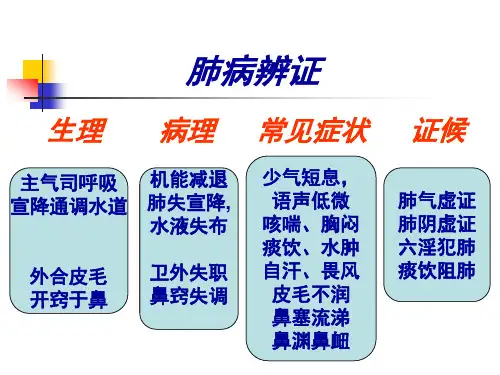 肺病辨证

生理

主气司呼吸
宣降通调水道

外合皮毛
开窍于鼻

病理

机能减退
肺失宣降,
水液失布

卫外失职
鼻窍失调

常见症状

少气短息,
语声低微
咳喘、胸闷
痰饮、水肿
自汗、畏风
皮毛不润
鼻塞流涕
鼻渊鼻衄

证候

肺气虚证
肺阴虚证
六淫犯肺
痰饮阻肺